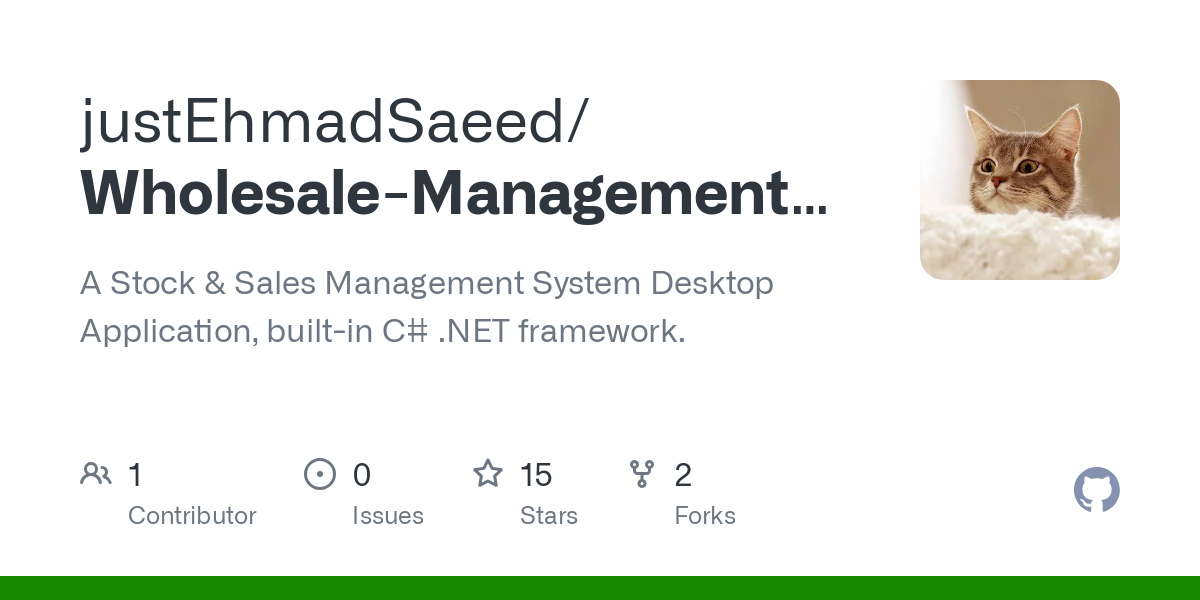 justEhmadSaeed/
Wholesale-Management...

A Stock & Sales Management System Desktop Application, built-in C# .NET framework.

1
Contributor

0
Issues

15
Stars

2
Forks